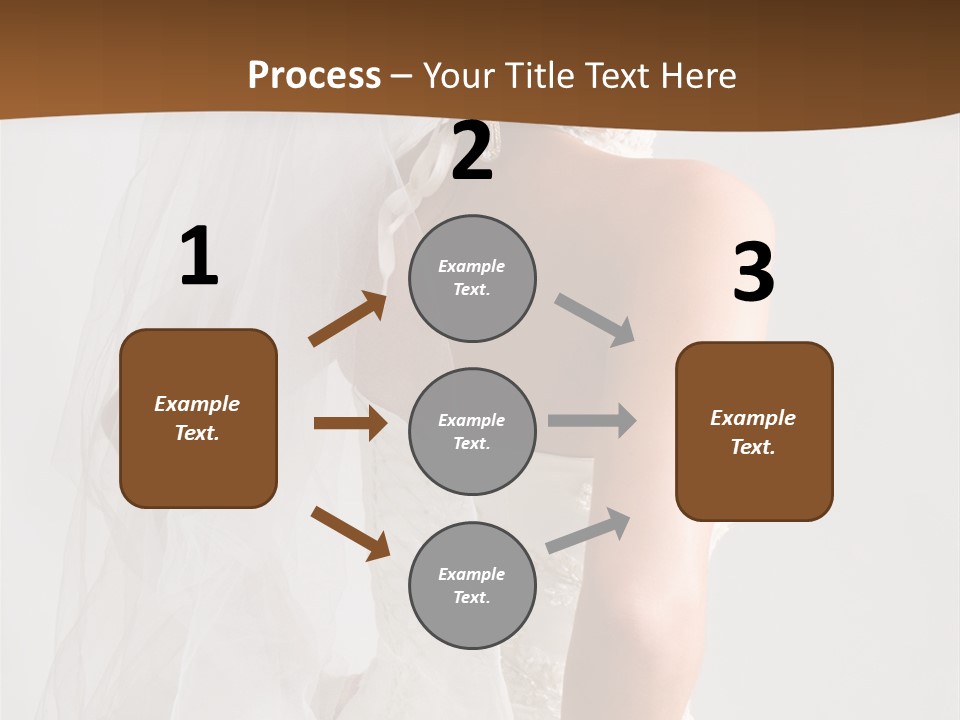 Process – Your Title Text Here

1

Example Text.

2

Example Text.

Example Text.

Example Text.

3

Example Text.